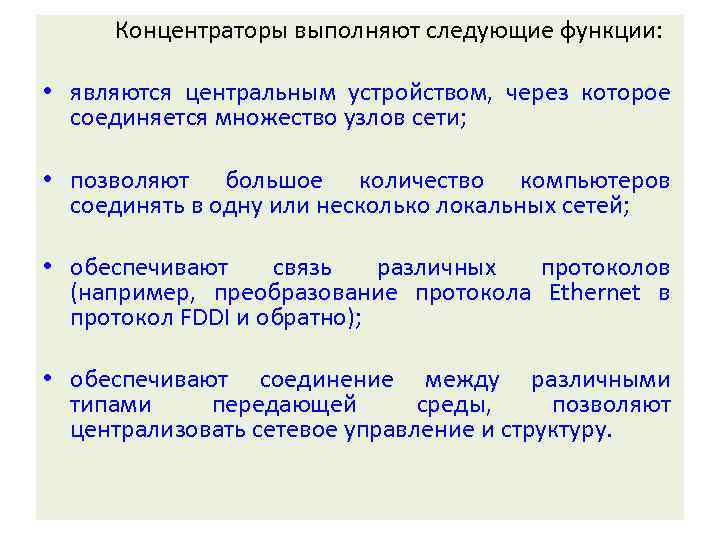 Концентраторы выполняют следующие функции:

• являются центральным устройством, через которое соединяется множество узлов сети;

• позволяют большое количество компьютеров соединять в одну или несколько локальных сетей;

• обеспечивают связь различных протоколов (например, преобразование протокола Ethernet в протокол FDDI и обратно);

• обеспечивают соединение между различными типами передающей среды, позволяют централизовать сетевое управление и структуру.